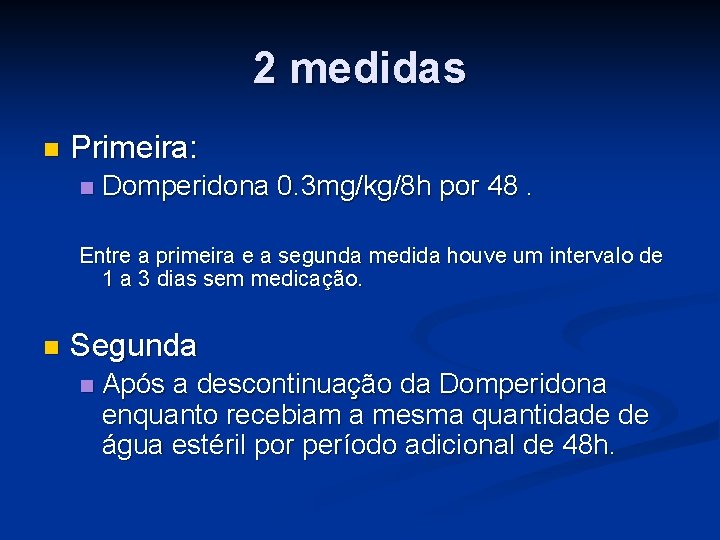 2 medidas

Primeira:

Domperidona 0.3mg/kg/8h por 48 .

Entre a primeira e a segunda medida houve um intervalo de 1 a 3 dias sem medicação.

Segunda

Após a descontinuação da Domperidona enquanto recebiam a mesma quantidade de água estéril por período adicional de 48h.